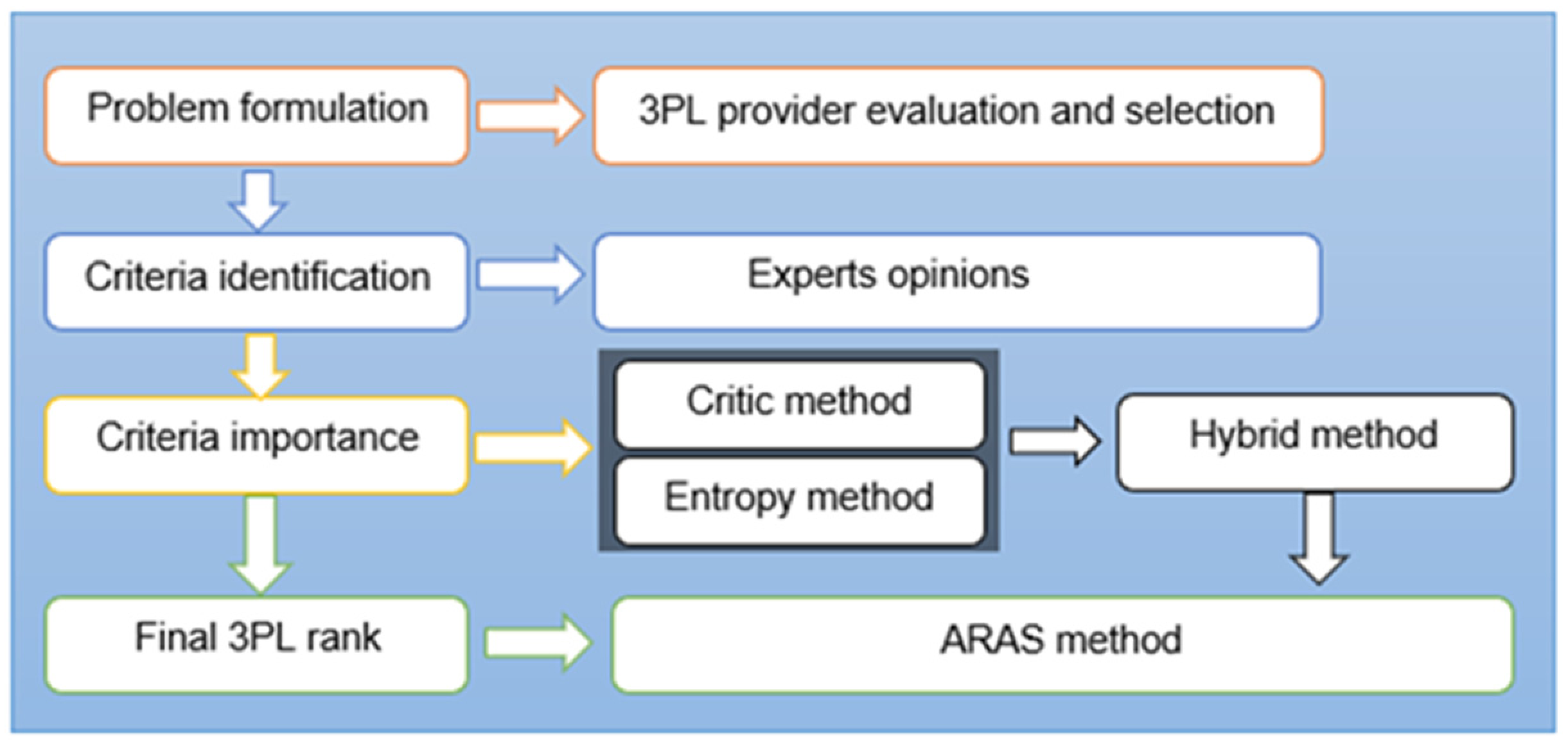 Problem formulation

3PL provider evaluation and selection

Criteria identification

Experts opinions

Criteria importance

Critic method

Entropy method

Hybrid method

Final 3PL rank

ARAS method